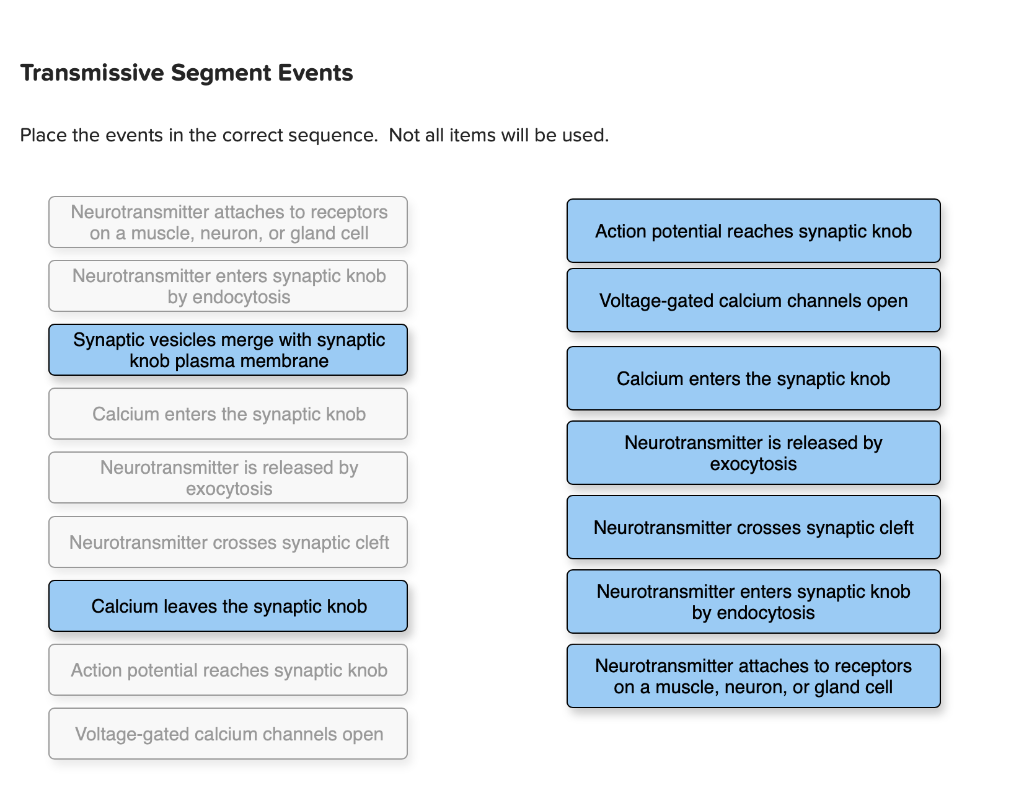 Transmissive Segment Events

Place the events in the correct sequence.  Not all items will be used.

Neurotransmitter attaches to receptors on a muscle, neuron, or gland cell

Neurotransmitter enters synaptic knob by endocytosis

Synaptic vesicles merge with synaptic knob plasma membrane

Calcium enters the synaptic knob

Neurotransmitter is released by exocytosis

Neurotransmitter crosses synaptic cleft

Calcium leaves the synaptic knob

Action potential reaches synaptic knob

Voltage-gated calcium channels open

Action potential reaches synaptic knob

Voltage-gated calcium channels open

Calcium enters the synaptic knob

Neurotransmitter is released by exocytosis

Neurotransmitter crosses synaptic cleft

Neurotransmitter enters synaptic knob by endocytosis

Neurotransmitter attaches to receptors on a muscle, neuron, or gland cell